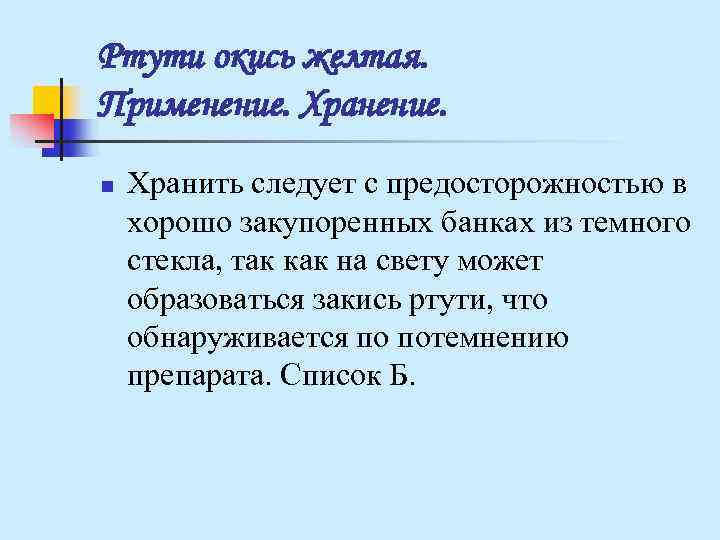 Ртути окись желтая. Применение. Хранение.

Хранить следует с предосторожностью в хорошо закупоренных банках из темного стекла, так как на свету может образоваться закись ртути, что обнаруживается по потемнению препарата. Список Б.